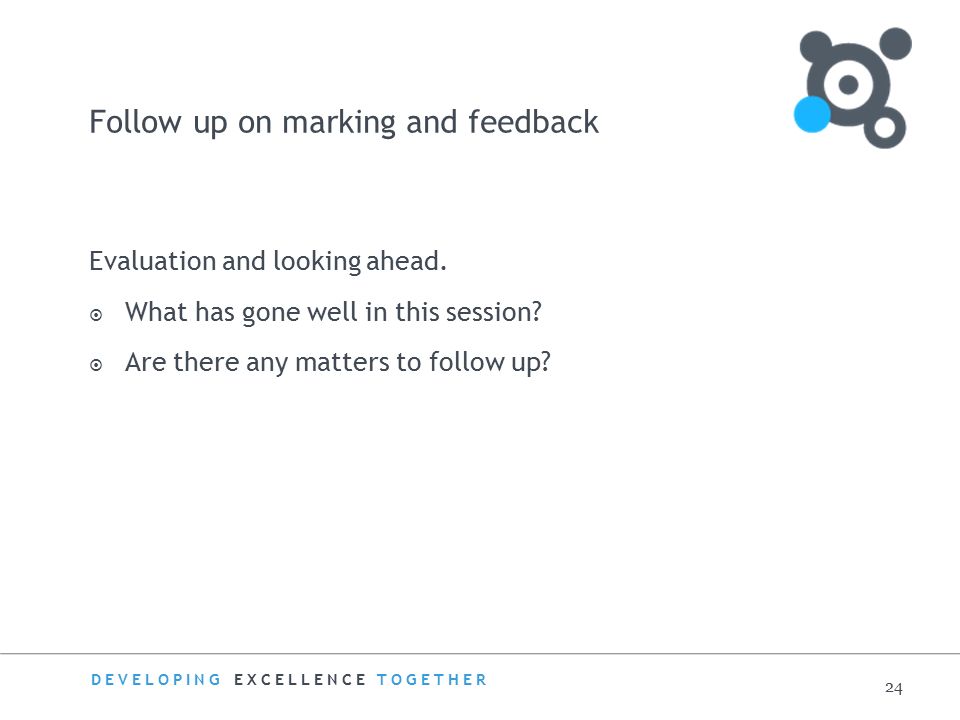 Follow up on marking and feedback

Evaluation and looking ahead.

What has gone well in this session?

Are there any matters to follow up?

DEVELOPING EXCELLENCE TOGETHER

24